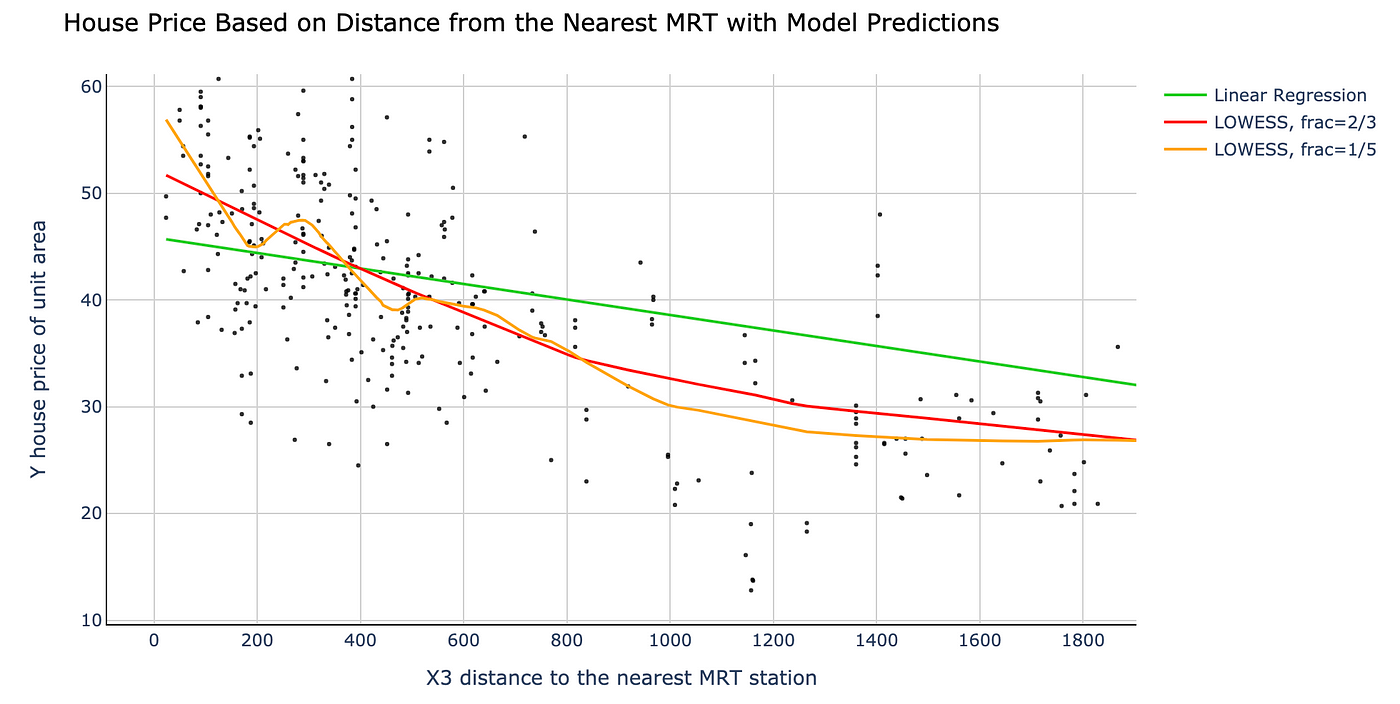 House Price Based on Distance from the Nearest MRT with Model Predictions

Linear Regression
LOWESS, frac=2/3
LOWESS, frac=1/5

Y house price of unit area

60
50
40
30
20
10

0
200
400
600
800
1000
1200
1400
1600
1800

X3 distance to the nearest MRT station